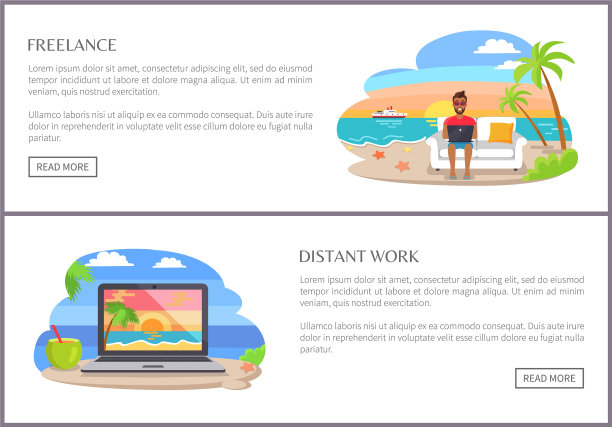 FREELANCE

Lorem ipsum dolor sit amet, consectetur adipiscing elit, sed do eiusmod tempor incididunt ut labore et dolore magna aliqua. Ut enim ad minim veniam, quis nostrud exercitation.

Ullamco laboris nisi ut aliquip ex ea commodo consequat. Duis aute irure dolor in reprehenderit in voluptate velit esse cillum dolore eu fugiat nulla pariatur.

READ MORE

DISTANT WORK

Lorem ipsum dolor sit amet, consectetur adipiscing elit, sed do eiusmod tempor incididunt ut labore et dolore magna aliqua. Ut enim ad minim veniam, quis nostrud exercitation.

Ullamco laboris nisi ut aliquip ex ea commodo consequat. Duis aute irure dolor in reprehenderit in voluptate velit esse cillum dolore eu fugiat nulla pariatur.

READ MORE